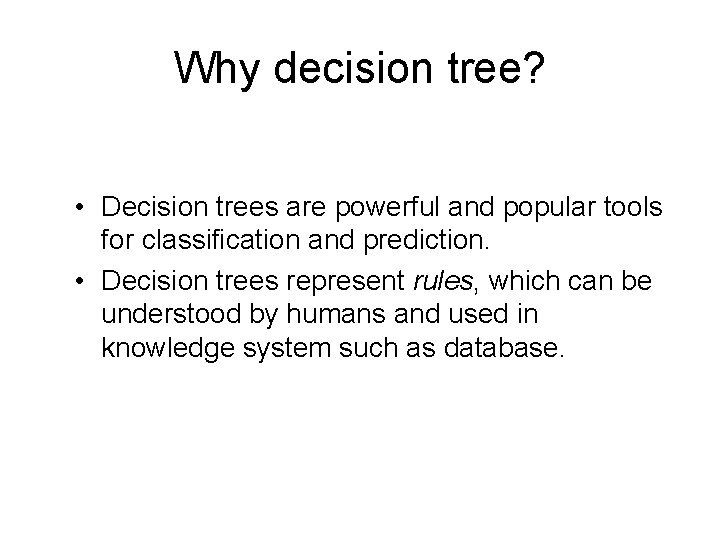 Why decision tree?

• Decision trees are powerful and popular tools for classification and prediction.

• Decision trees represent rules, which can be understood by humans and used in knowledge system such as database.